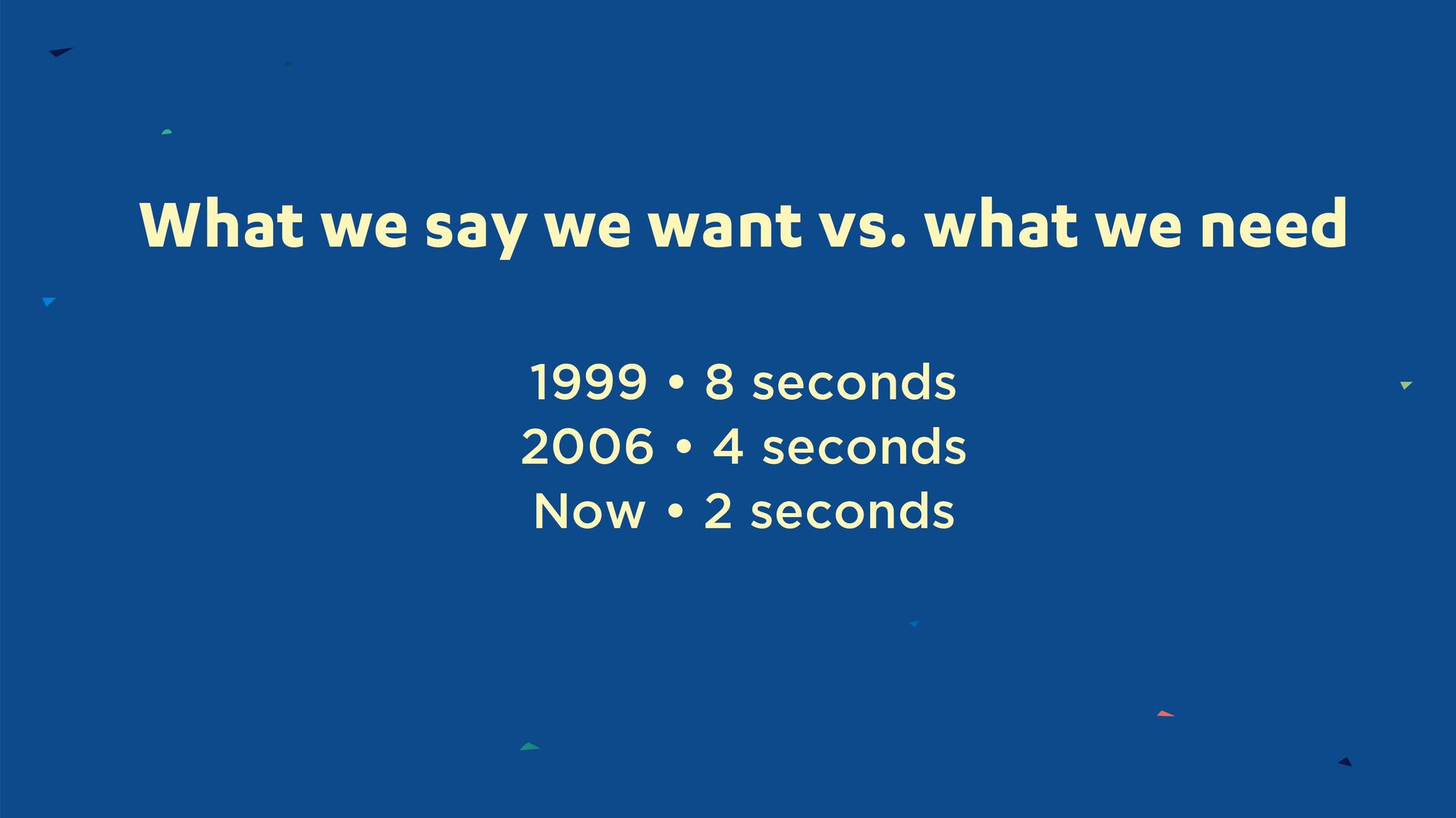 What we say we want vs. what we need

1999 • 8 seconds
2006 • 4 seconds
Now • 2 seconds